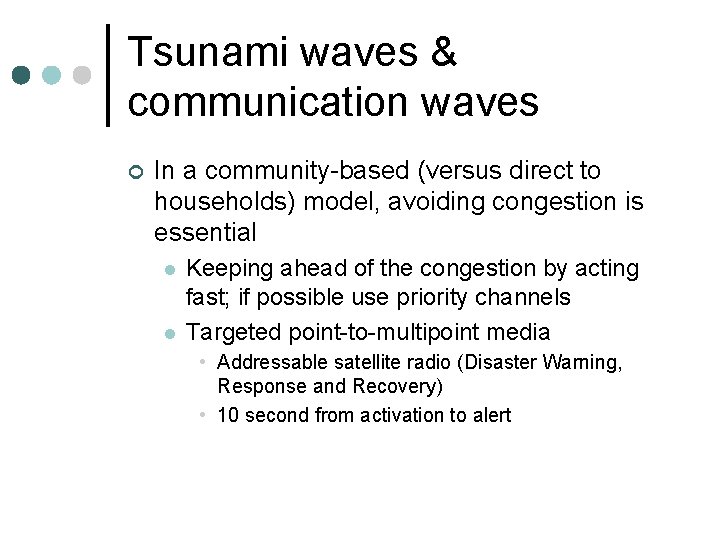 Tsunami waves & communication waves

In a community-based (versus direct to households) model, avoiding congestion is essential

Keeping ahead of the congestion by acting fast; if possible use priority channels

Targeted point-to-multipoint media

Addressable satellite radio (Disaster Warning, Response and Recovery)

10 second from activation to alert